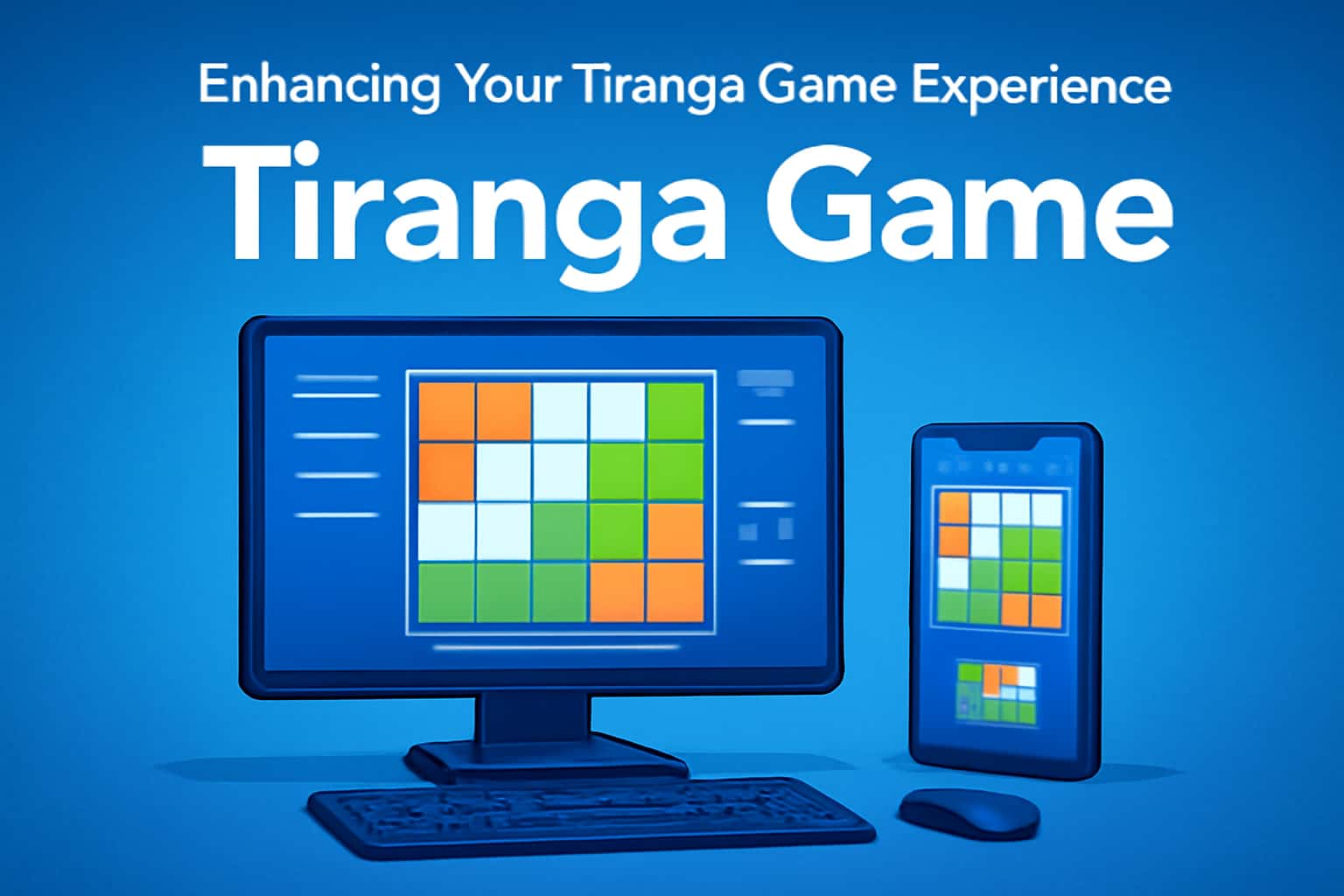 Enhancing Your Tiranga Game Experience

Tiranga Game